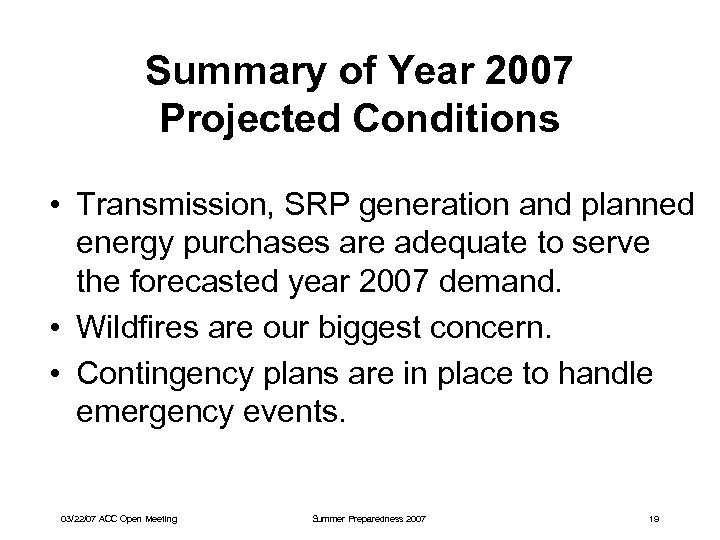 Summary of Year 2007
Projected Conditions

• Transmission, SRP generation and planned energy purchases are adequate to serve the forecasted year 2007 demand.
• Wildfires are our biggest concern.
• Contingency plans are in place to handle emergency events.

03/22/07 ACC Open Meeting
Summer Preparedness 2007
19